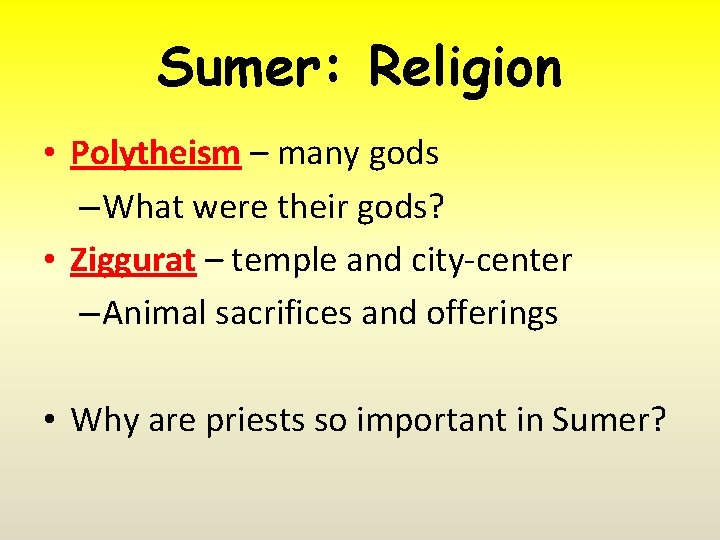 Sumer: Religion

• Polytheism – many gods
– What were their gods?
• Ziggurat – temple and city-center
– Animal sacrifices and offerings

• Why are priests so important in Sumer?